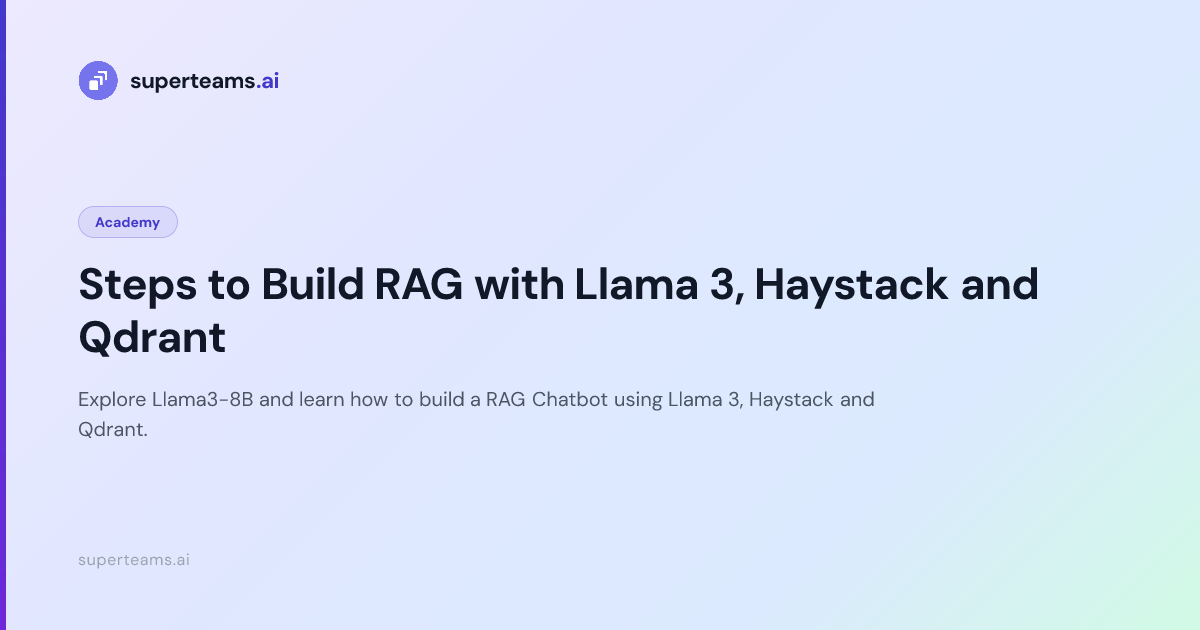 superteams.ai

Academy

Steps to Build RAG with Llama 3, Haystack and Qdrant

Explore Llama3-8B and learn how to build a RAG Chatbot using Llama 3, Haystack and Qdrant.

superteams.ai